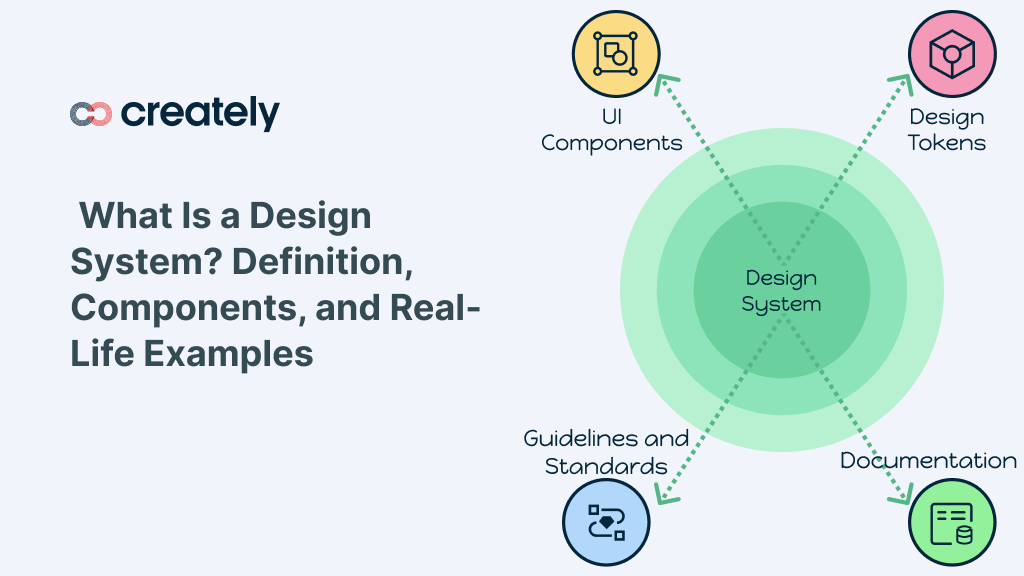 creately

What Is a Design System? Definition, Components, and Real-Life Examples

UI Components

Design Tokens

Design System

Guidelines and Standards

Documentation